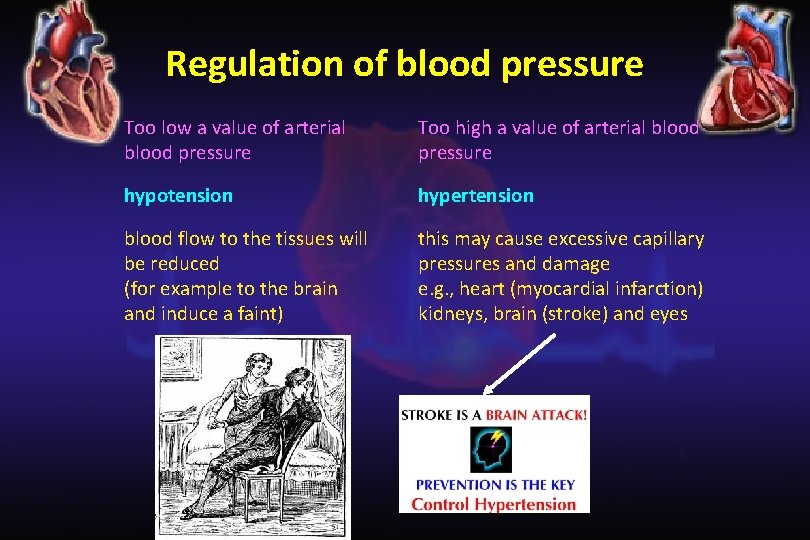 Regulation of blood pressure

Too low a value of arterial blood pressure

hypotension

blood flow to the tissues will be reduced
(for example to the brain and induce a faint)

Too high a value of arterial blood pressure

hypertension

this may cause excessive capillary pressures and damage
e.g., heart (myocardial infarction) kidneys, brain (stroke) and eyes

STROKE IS A BRAIN ATTACK!

PREVENTION IS THE KEY
Control Hypertension